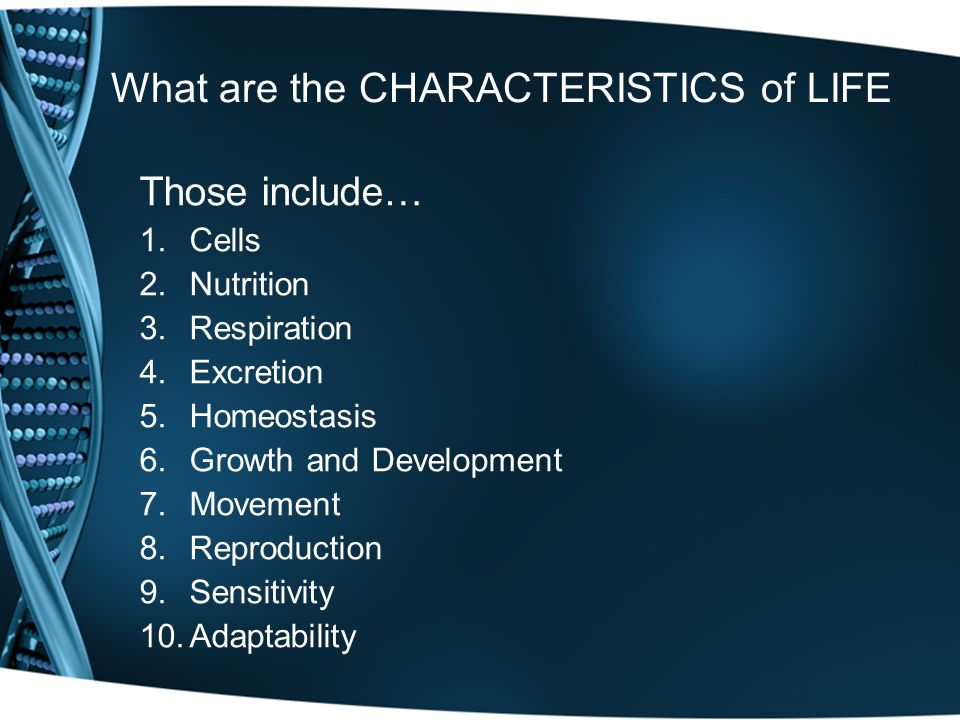 What are the CHARACTERISTICS of LIFE

Those include…
1. Cells
2. Nutrition
3. Respiration
4. Excretion
5. Homeostasis
6. Growth and Development
7. Movement
8. Reproduction
9. Sensitivity
10. Adaptability